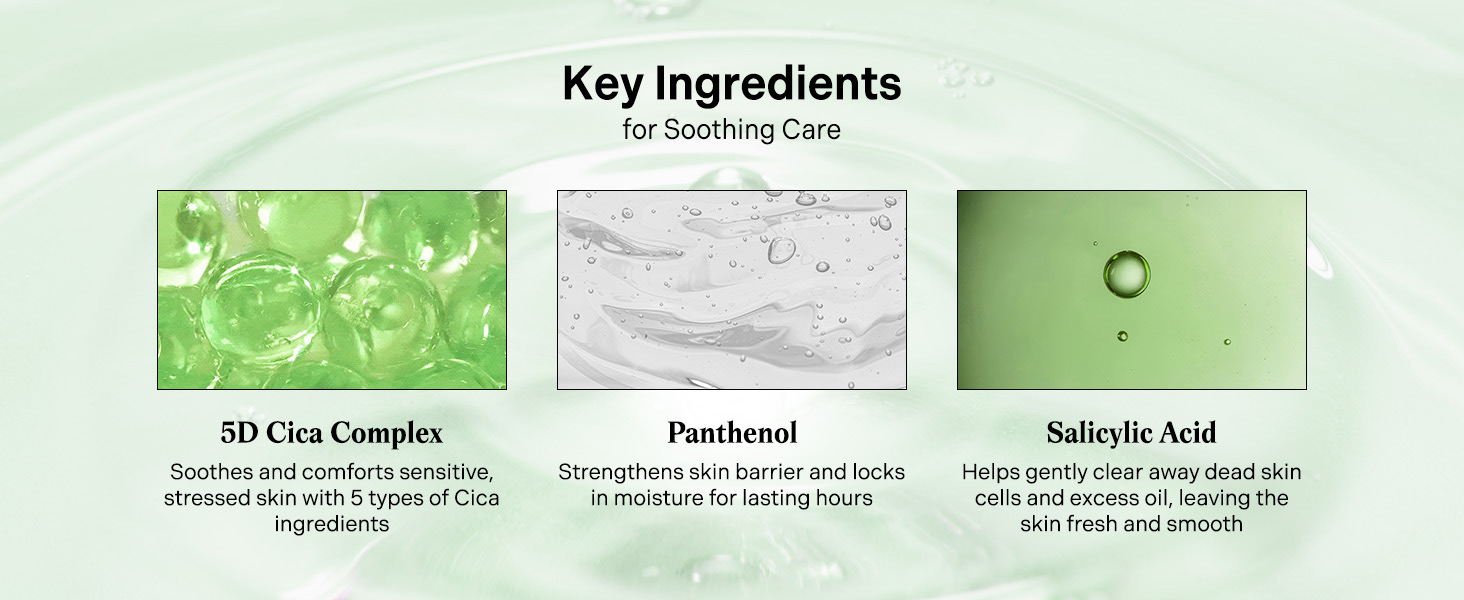 Key Ingredients
for Soothing Care

5D Cica Complex
Soothes and comforts sensitive, stressed skin with 5 types of Cica ingredients

Panthenol
Strengthens skin barrier and locks in moisture for lasting hours

Salicylic Acid
Helps gently clear away dead skin cells and excess oil, leaving the skin fresh and smooth